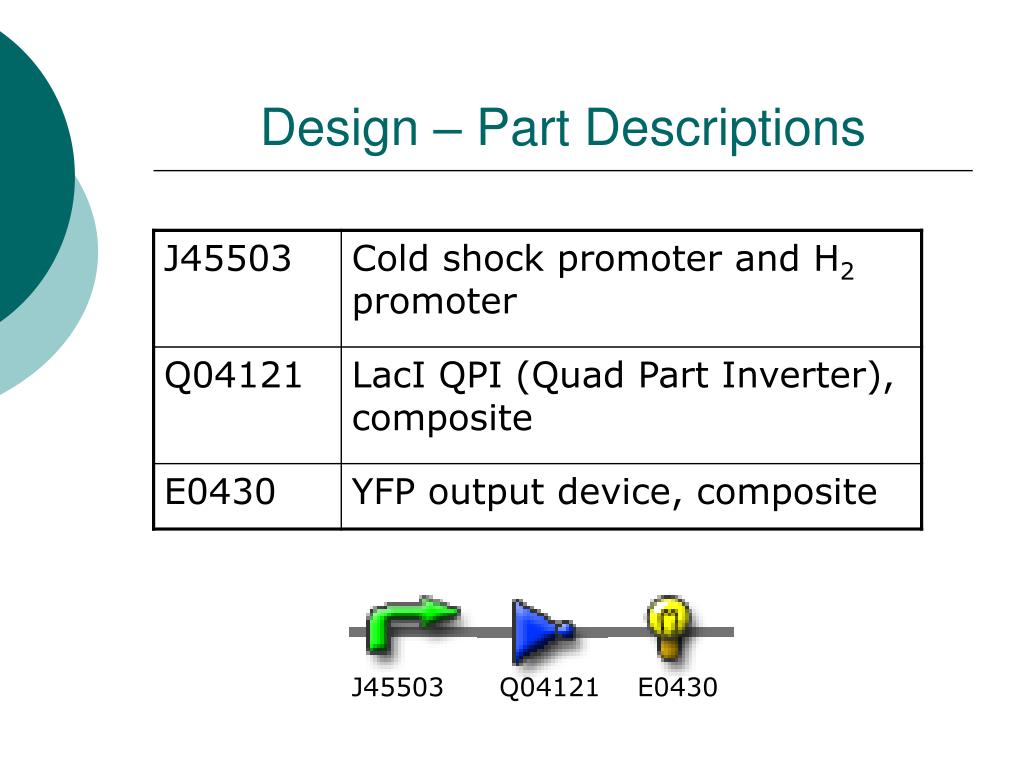 Design – Part Descriptions

| J45503 | Cold shock promoter and $H_2$ promoter |
|---|---|
| Q04121 | LacI QPI (Quad Part Inverter), composite |
| E0430 | YFP output device, composite |

J45503 Q04121 E0430